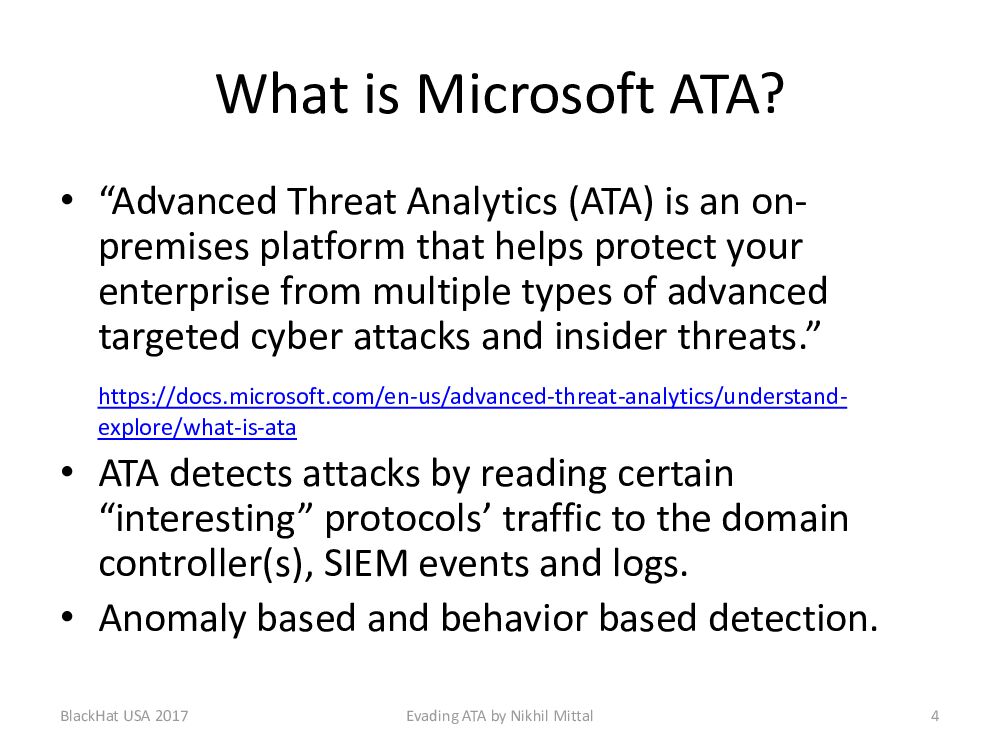 What is Microsoft ATA?

• “Advanced Threat Analytics (ATA) is an on-premises platform that helps protect your enterprise from multiple types of advanced targeted cyber attacks and insider threats.”

https://docs.microsoft.com/en-us/advanced-threat-analytics/understand-explore/what-is-ata

• ATA detects attacks by reading certain “interesting” protocols’ traffic to the domain controller(s), SIEM events and logs.

• Anomaly based and behavior based detection.

BlackHat USA 2017 Evading ATA by Nikhil Mittal 4